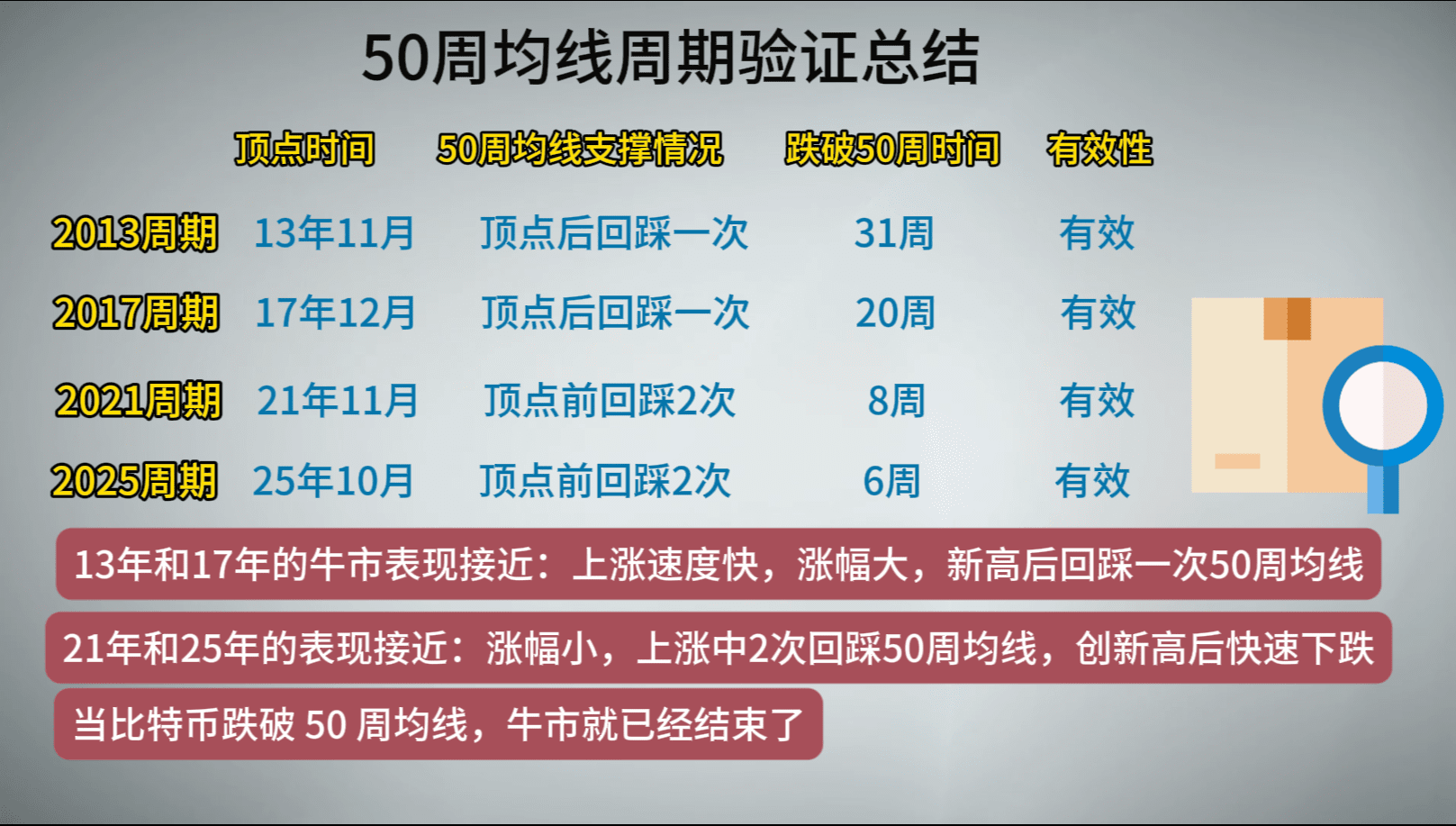 50周均线周期验证总结

| | 顶点时间 | 50周均线支撑情况 | 跌破50周时间 | 有效性 |
|---|---|---|---|---|
| 2013周期 | 13年11月 | 顶点后回踩一次 | 31周 | 有效 |
| 2017周期 | 17年12月 | 顶点后回踩一次 | 20周 | 有效 |
| 2021周期 | 21年11月 | 顶点前回踩2次 | 8周 | 有效 |
| 2025周期 | 25年10月 | 顶点前回踩2次 | 6周 | 有效 |

13年和17年的牛市表现接近：上涨速度快，涨幅大，新高后回踩一次50周均线

21年和25年的表现接近：涨幅小，上涨中2次回踩50周均线，创新高后快速下跌

当比特币跌破 50 周均线，牛市就已经结束了